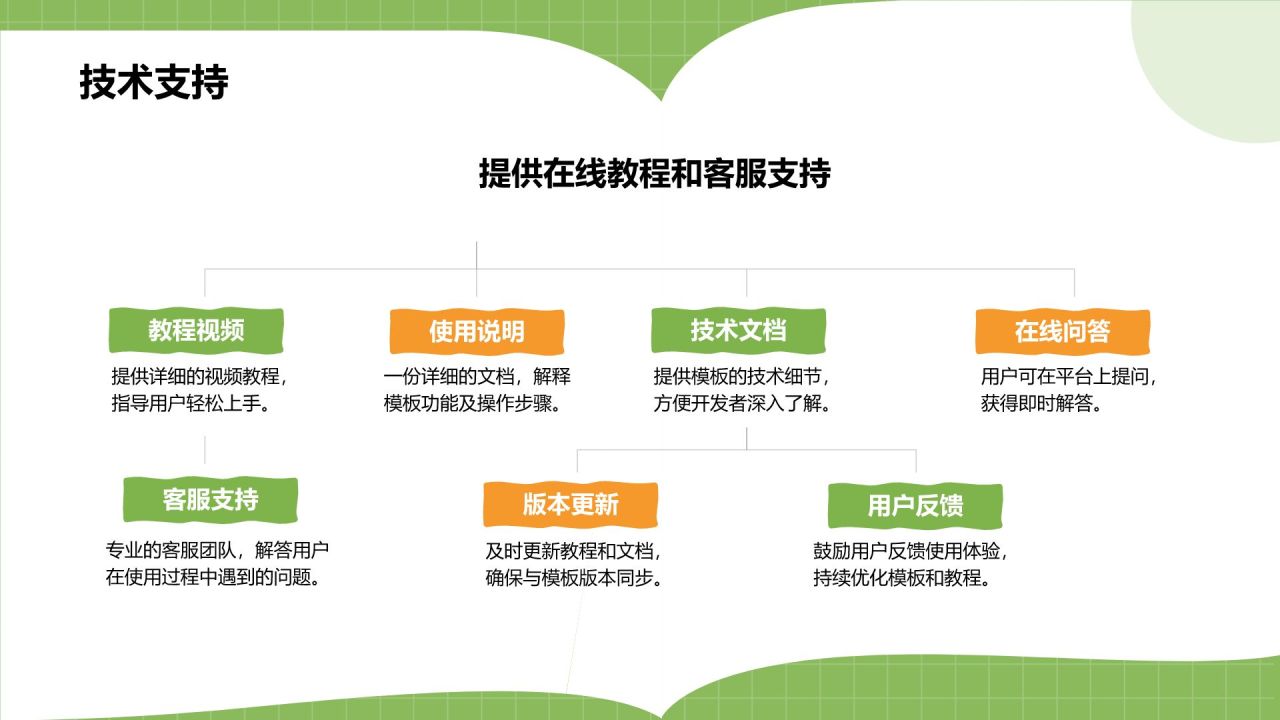 技术支持

提供在线教程和客服支持

教程视频

提供详细的视频教程，指导用户轻松上手。

使用说明

一份详细的文档，解释模板功能及操作步骤。

技术文档

提供模板的技术细节，方便开发者深入了解。

在线问答

用户可在平台上提问，获得即时解答。

客服支持

专业的客服团队，解答用户在使用过程中遇到的问题。

版本更新

及时更新教程和文档，确保与模板版本同步。

用户反馈

鼓励用户反馈使用体验，持续优化模板和教程。